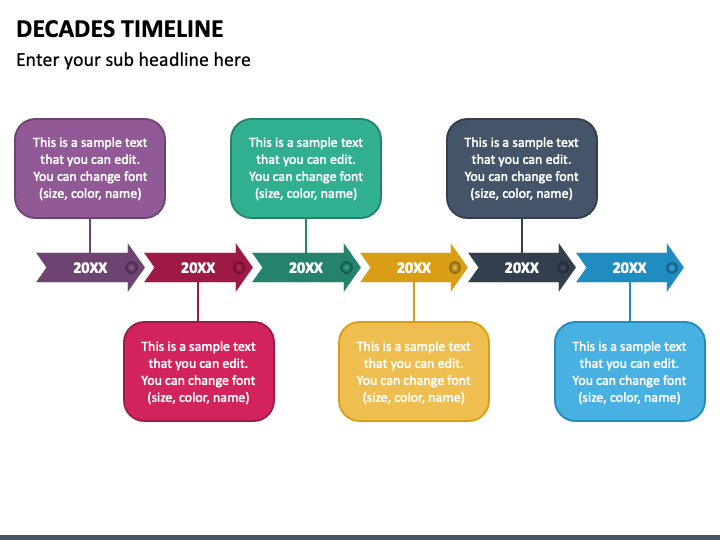 DECADES TIMELINE

Enter your sub headline here

This is a sample text that you can edit. You can change font (size, color, name)

This is a sample text that you can edit. You can change font (size, color, name)

This is a sample text that you can edit. You can change font (size, color, name)

20XX

20XX

20XX

20XX

20XX

20XX

This is a sample text that you can edit. You can change font (size, color, name)

This is a sample text that you can edit. You can change font (size, color, name)

This is a sample text that you can edit. You can change font (size, color, name)